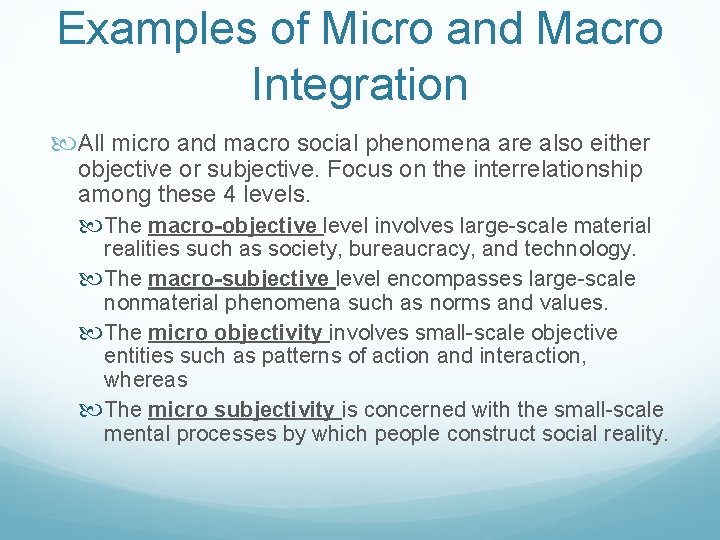 Examples of Micro and Macro Integration

All micro and macro social phenomena are also either objective or subjective. Focus on the interrelationship among these 4 levels.

The macro-objective level involves large-scale material realities such as society, bureaucracy, and technology.

The macro-subjective level encompasses large-scale nonmaterial phenomena such as norms and values.

The micro objectivity involves small-scale objective entities such as patterns of action and interaction, whereas

The micro subjectivity is concerned with the small-scale mental processes by which people construct social reality.